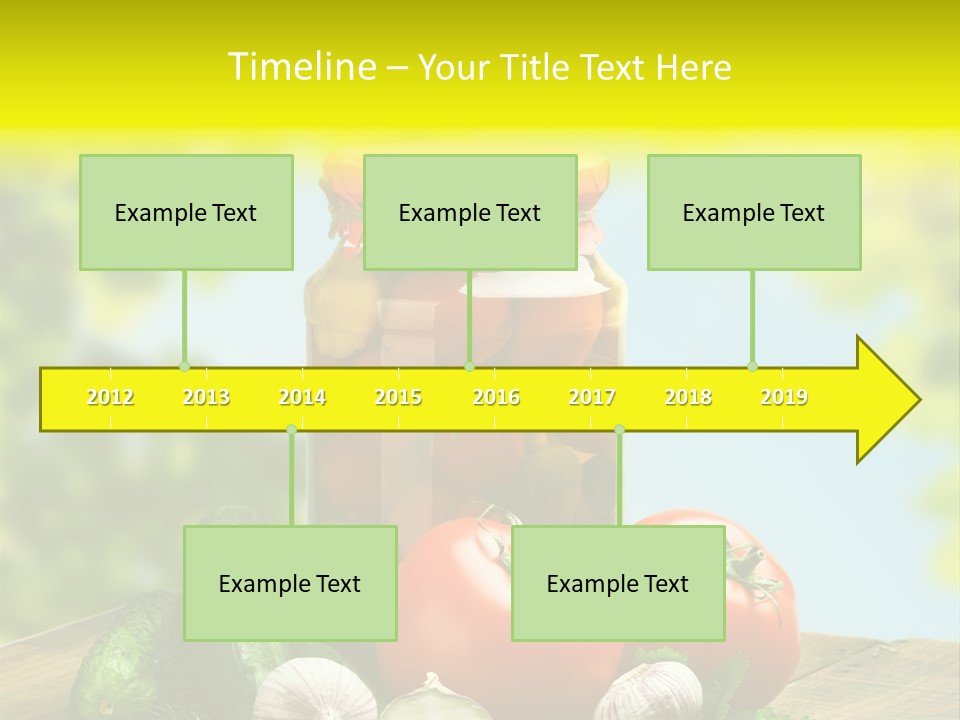 Timeline – Your Title Text Here

Example Text

Example Text

Example Text

2012 2013 2014 2015 2016 2017 2018 2019

Example Text

Example Text